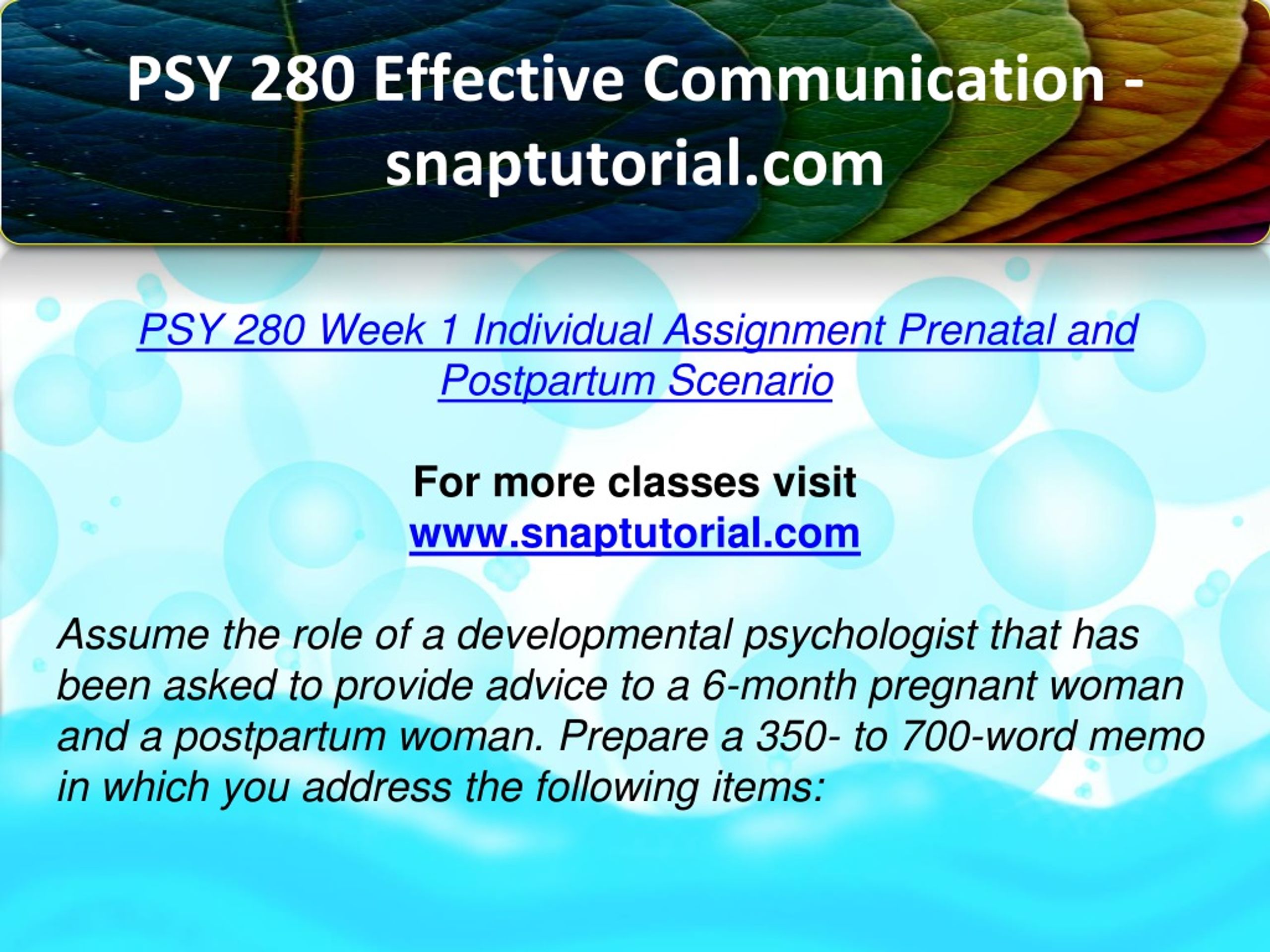 PSY 280 Effective Communication - snaptutorial.com

PSY 280 Week 1 Individual Assignment Prenatal and Postpartum Scenario

For more classes visit
www.snaptutorial.com

Assume the role of a developmental psychologist that has been asked to provide advice to a 6-month pregnant woman and a postpartum woman. Prepare a 350- to 700-word memo in which you address the following items: